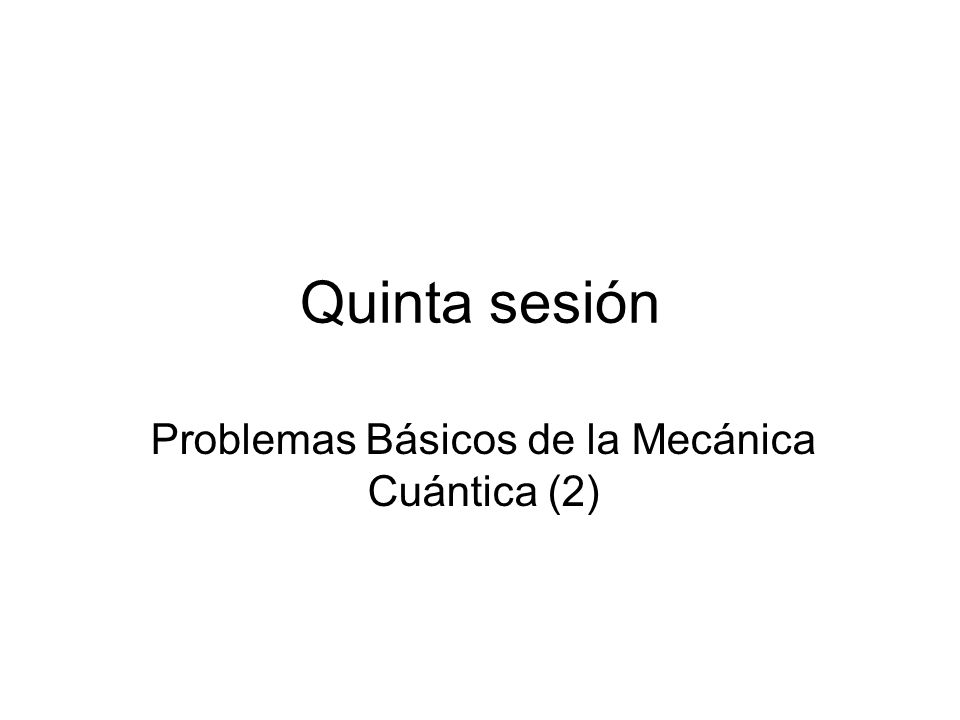 Quinta sesión

Problemas Básicos de la Mecánica Cuántica (2)